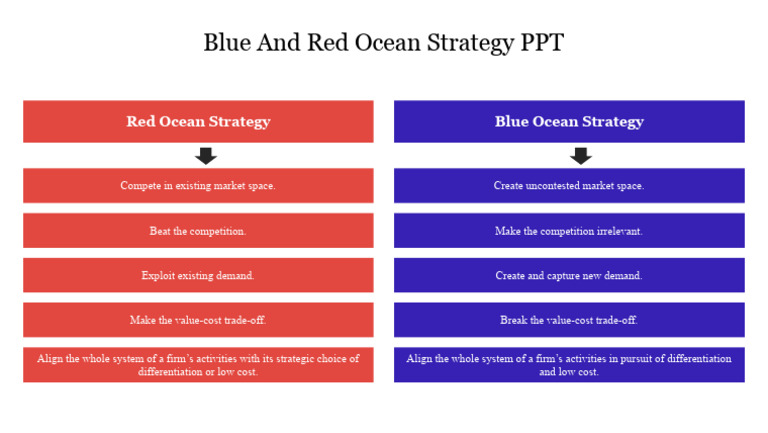 Blue And Red Ocean Strategy PPT

Red Ocean Strategy

Compete in existing market space.

Beat the competition.

Exploit existing demand.

Make the value-cost trade-off.

Align the whole system of a firm's activities with its strategic choice of differentiation or low cost.

Blue Ocean Strategy

Create uncontested market space.

Make the competition irrelevant.

Create and capture new demand.

Break the value-cost trade-off.

Align the whole system of a firm's activities in pursuit of differentiation and low cost.